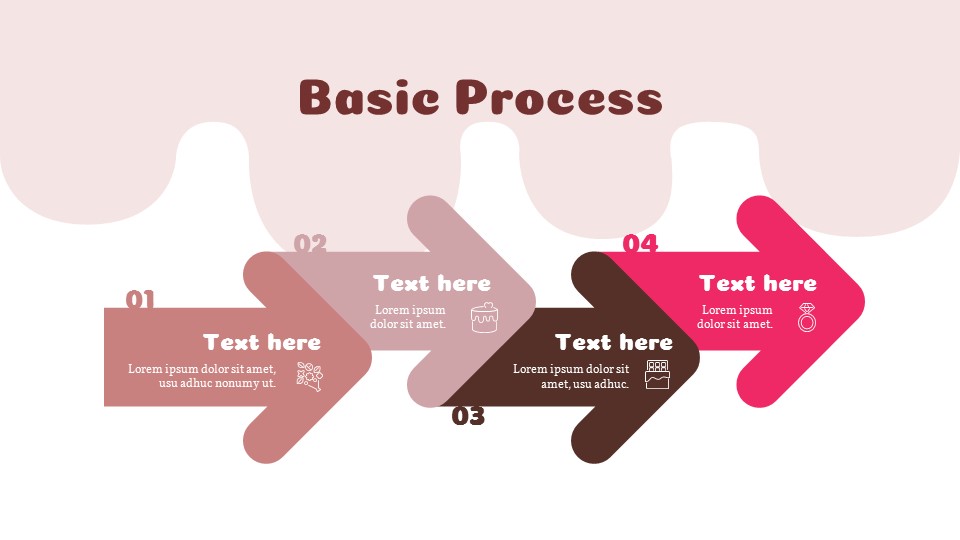 Basic Process

01

Text here

Lorem ipsum dolor sit amet, usu adhuc nonumy ut.

02

Text here

Lorem ipsum dolor sit amet.

03

Text here

Lorem ipsum dolor sit amet, usu adhuc.

04

Text here

Lorem ipsum dolor sit amet.